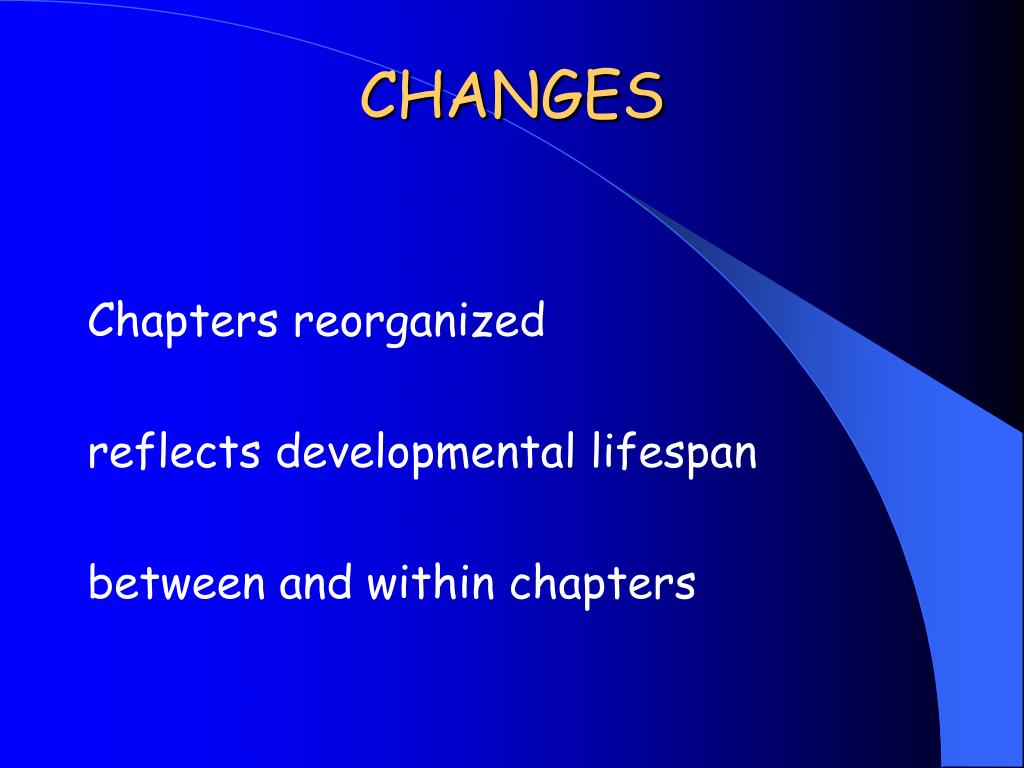 CHANGES

Chapters reorganized

reflects developmental lifespan

between and within chapters